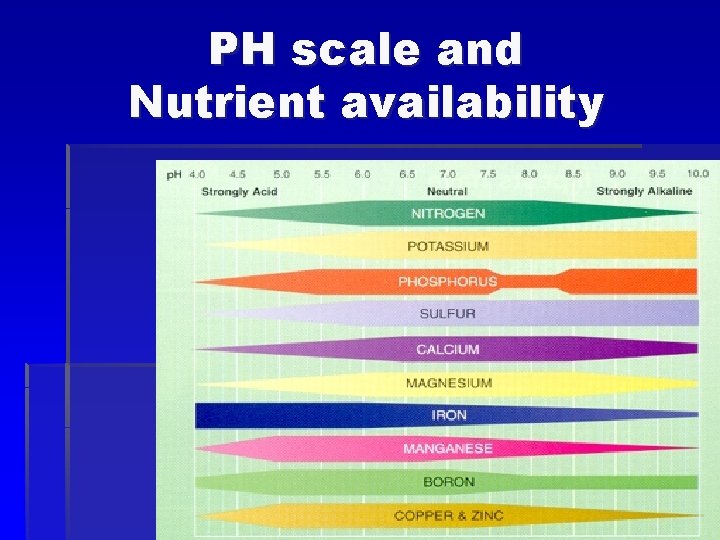 PH scale and Nutrient availability

pH 4.0 4.5 5.0 5.5 6.0 6.5 7.0 7.5 8.0 8.5 9.0 9.5 10.0

Strongly Acid

Neutral

Strongly Alkaline

NITROGEN

POTASSIUM

PHOSPHORUS

SULFUR

CALCIUM

MAGNESIUM

IRON

MANGANESE

BORON

COPPER & ZINC